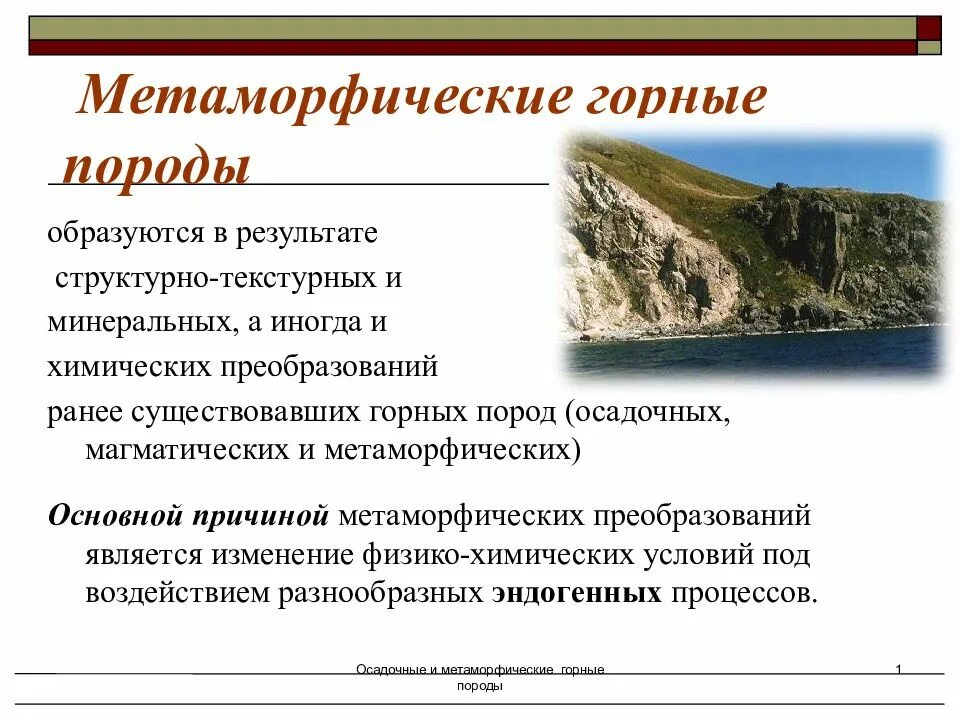 Метаморфические горные породы

образуются в результате структурно-текстурных и минеральных, а иногда и химических преобразований ранее существовавших горных пород (осадочных, магматических и метаморфических)

Основной причиной метаморфических преобразований является изменение физико-химических условий под воздействием разнообразных эндогенных процессов.

Осадочные и метаморфические горные породы

1